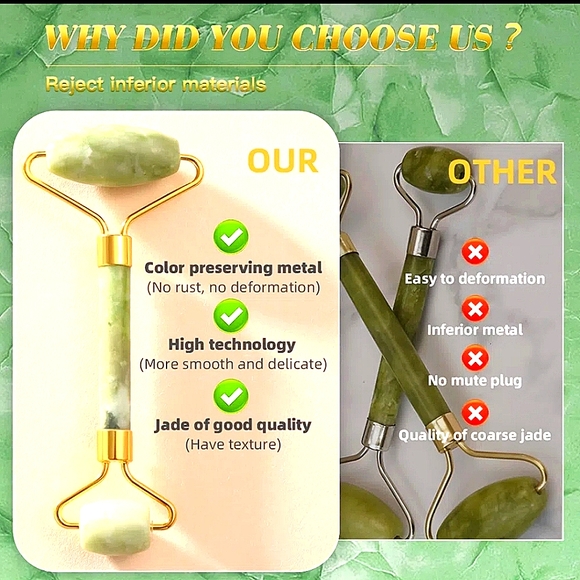 WHY DID YOU CHOOSE US ?

Reject inferior materials

OUR

Color preserving metal
(No rust, no deformation)

High technology
(More smooth and delicate)

Jade of good quality
(Have texture)

OTHER

Easy to deformation

Inferior metal

No mute plug

Quality of coarse jade